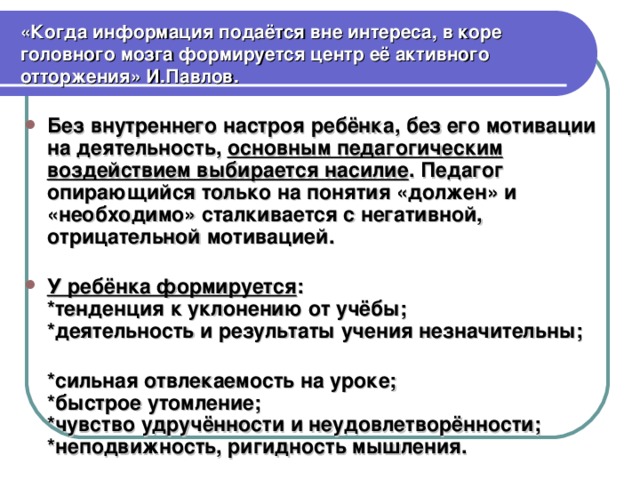 «Когда информация подаётся вне интереса, в коре головного мозга формируется центр её активного отторжения» И.Павлов.

Без внутреннего настроя ребёнка, без его мотивации на деятельность, основным педагогическим воздействием выбирается насилие. Педагог опирающийся только на понятия «должен» и «необходимо» сталкивается с негативной, отрицательной мотивацией.

У ребёнка формируется:
*тенденция к уклонению от учёбы;
*деятельность и результаты учения незначительны;

*сильная отвлекаемость на уроке;
*быстрое утомление;
*чувство удручённости и неудовлетворённости;
*неподвижность, ригидность мышления.